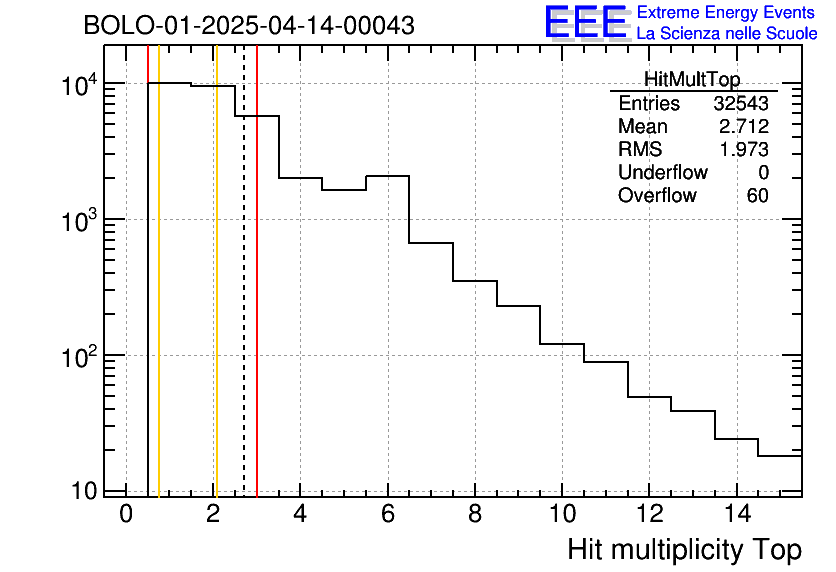 BOLO-01-2025-04-14-00043

EEE Extreme Energy Events
La Scienza nelle Scuole

| HitMultTop | |
|---|---|
| Entries | 32543 |
| Mean | 2.712 |
| RMS | 1.973 |
| Underflow | 0 |
| Overflow | 60 |

$10^4$
$10^3$
$10^2$
10

0 2 4 6 8 10 12 14

Hit multiplicity Top